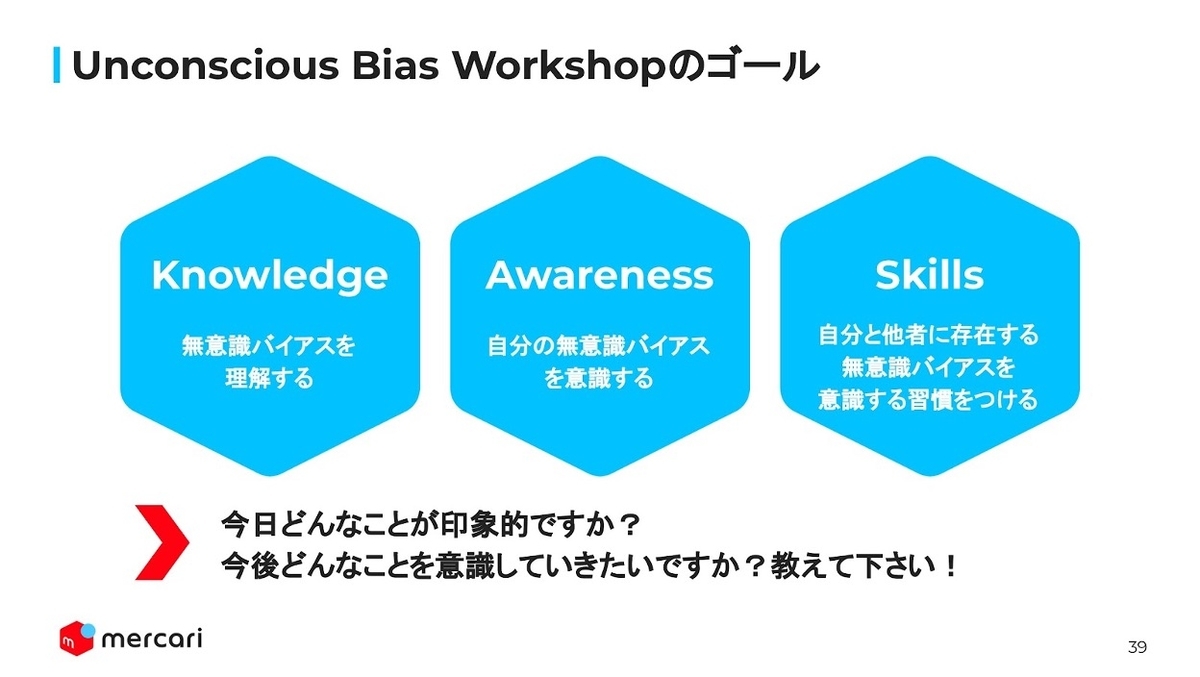 Unconscious Bias Workshopのゴール

Knowledge

無意識バイアスを理解する

Awareness

自分の無意識バイアスを意識する

Skills

自分と他者に存在する無意識バイアスを意識する習慣をつける

今日どんなことが印象的ですか？
今後どんなことを意識していきたいですか？教えて下さい！

mercari

39